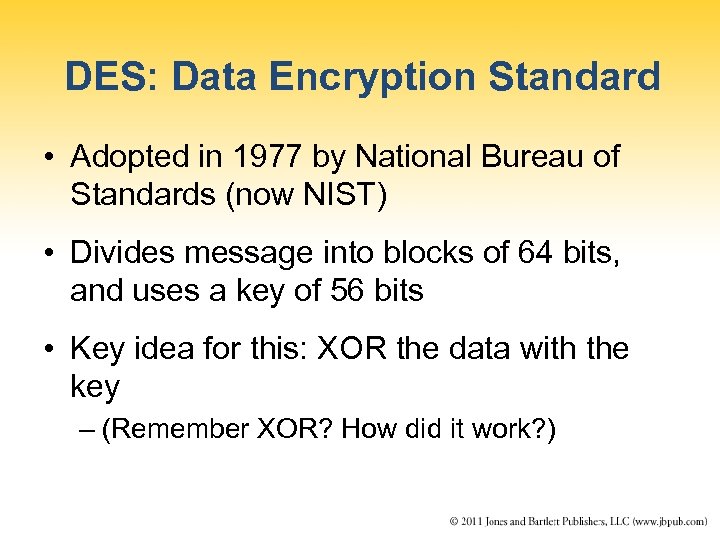 DES: Data Encryption Standard

• Adopted in 1977 by National Bureau of Standards (now NIST)

• Divides message into blocks of 64 bits, and uses a key of 56 bits

• Key idea for this: XOR the data with the key
– (Remember XOR? How did it work?)

© 2011 Jones and Bartlett Publishers, LLC (www.jbpub.com)